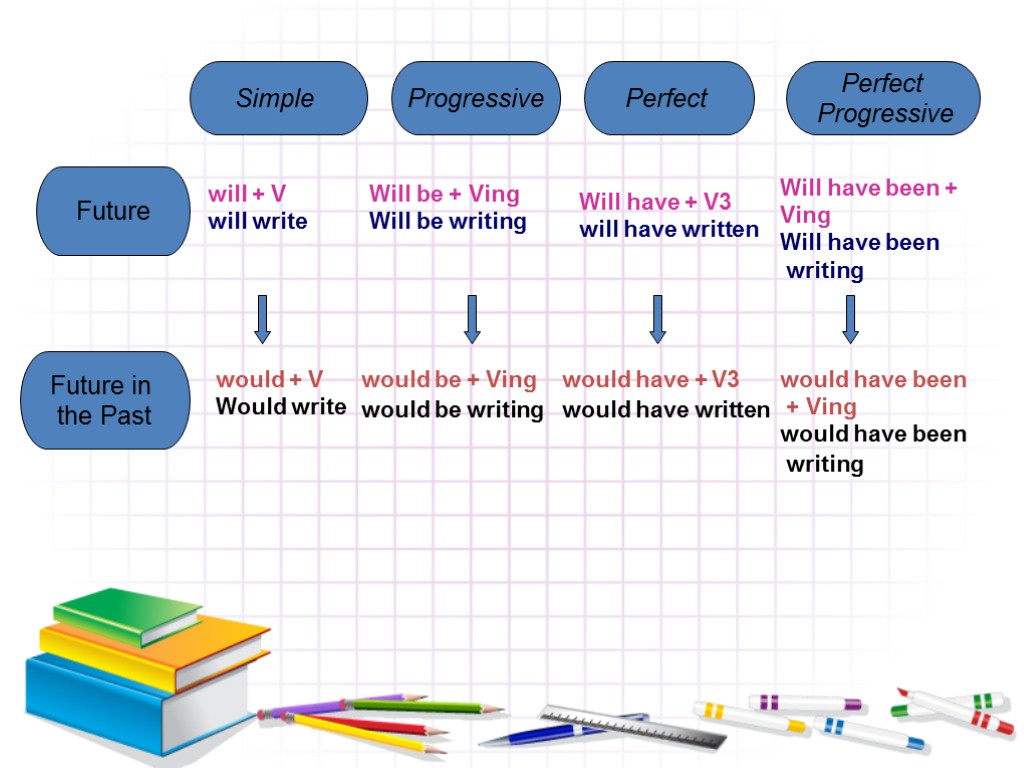 | | Simple | Progressive | Perfect | Perfect Progressive |
|---|---|---|---|---|
| Future | will + V will write | Will be + Ving Will be writing | Will have + V3 will have written | Will have been + Ving Will have been writing |
| Future in the Past | would + V Would write | would be + Ving would be writing | would have + V3 would have written | would have been + Ving would have been writing |